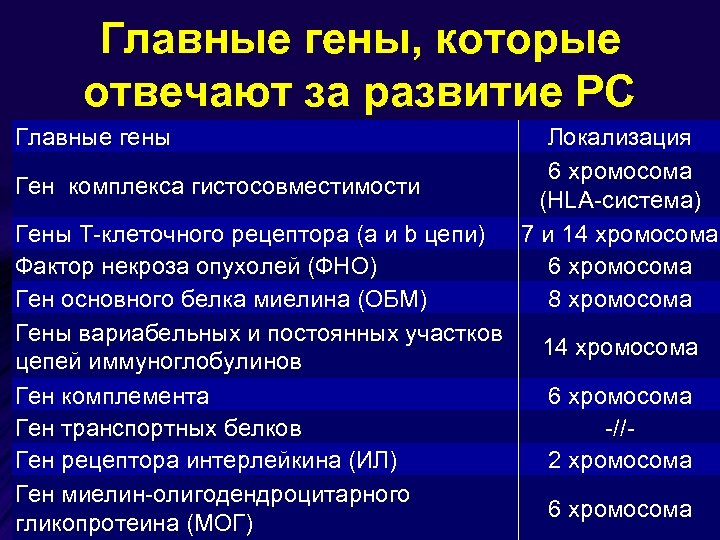 Главные гены, которые отвечают за развитие РС

| Главные гены | Локализация |
|---|---|
| Ген комплекса гистосовместимости | 6 хромосома (HLA-система) |
| Гены Т-клеточного рецептора (a и b цепи) | 7 и 14 хромосома |
| Фактор некроза опухолей (ФНО) | 6 хромосома |
| Ген основного белка миелина (ОБМ) | 8 хромосома |
| Гены вариабельных и постоянных участков цепей иммуноглобулинов | 14 хромосома |
| Ген комплемента | 6 хромосома |
| Ген транспортных белков | -//- |
| Ген рецептора интерлейкина (ИЛ) | 2 хромосома |
| Ген миелин-олигодендроцитарного гликопротеина (МОГ) | 6 хромосома |